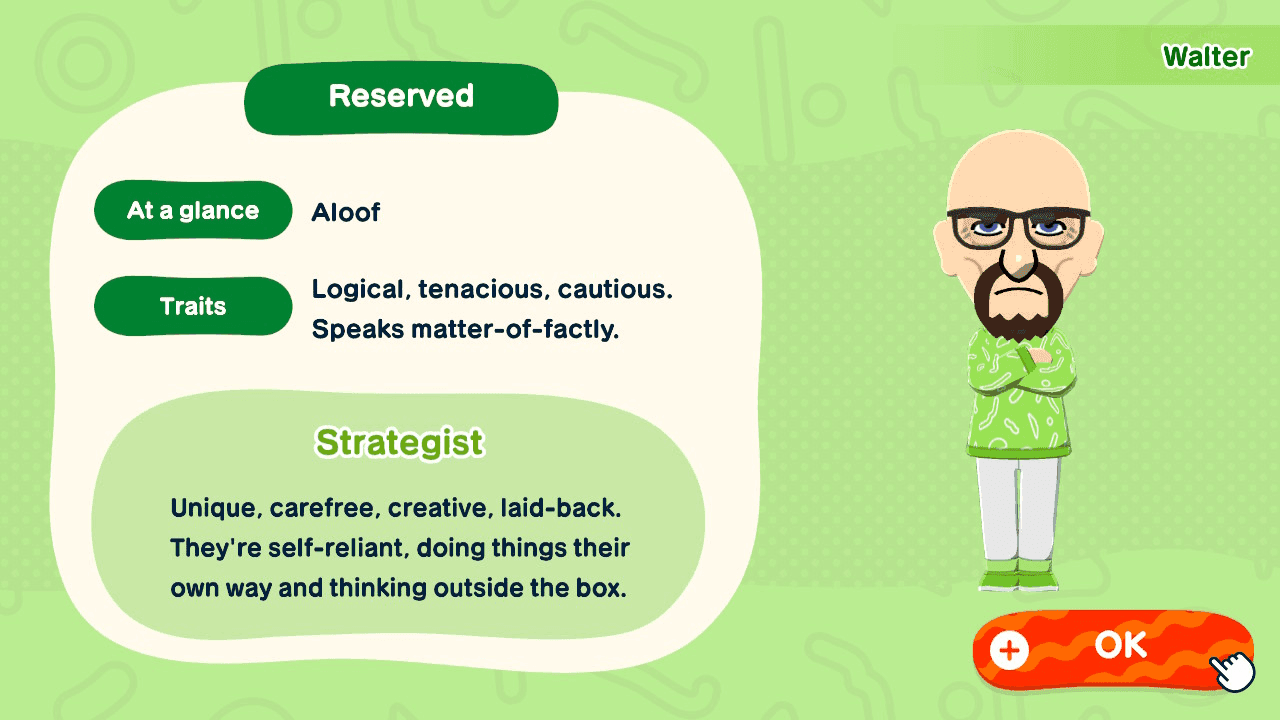 Walter

Reserved

At a glance
Aloof

Traits
Logical, tenacious, cautious. Speaks matter-of-factly.

Strategist

Unique, carefree, creative, laid-back. They're self-reliant, doing things their own way and thinking outside the box.

+ OK